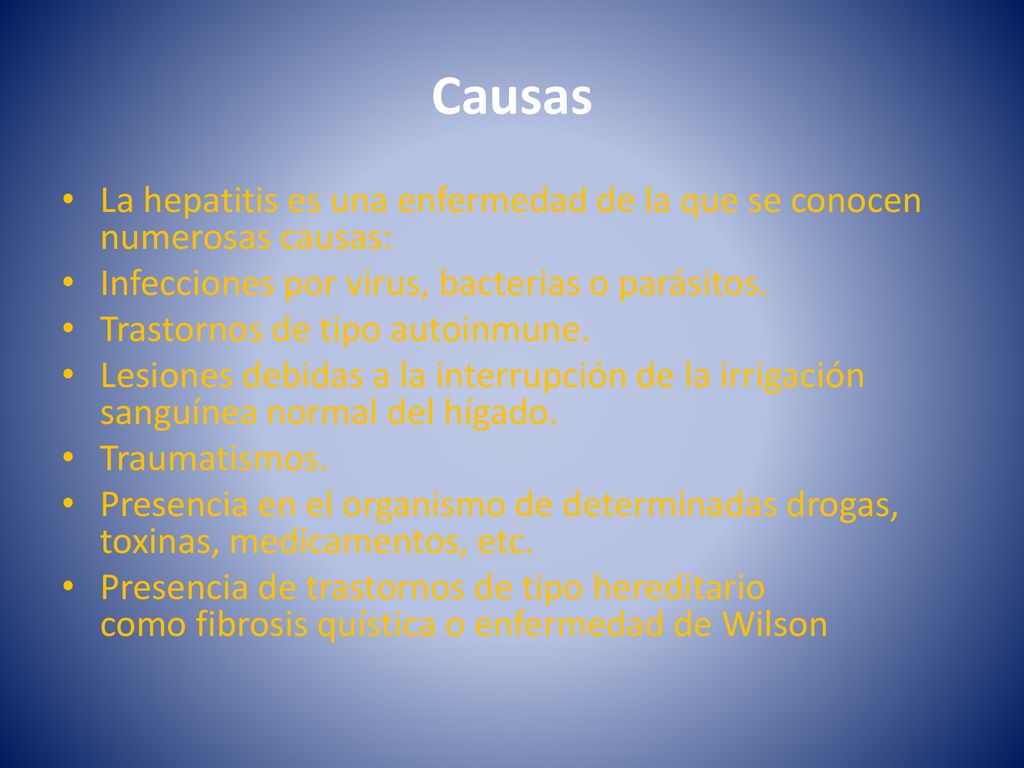 Causas

• La hepatitis es una enfermedad de la que se conocen numerosas causas:
• Infecciones por virus, bacterias o parásitos.
• Trastornos de tipo autoinmune.
• Lesiones debidas a la interrupción de la irrigación sanguínea normal del hígado.
• Traumatismos.
• Presencia en el organismo de determinadas drogas, toxinas, medicamentos, etc.
• Presencia de trastornos de tipo hereditario como fibrosis quística o enfermedad de Wilson